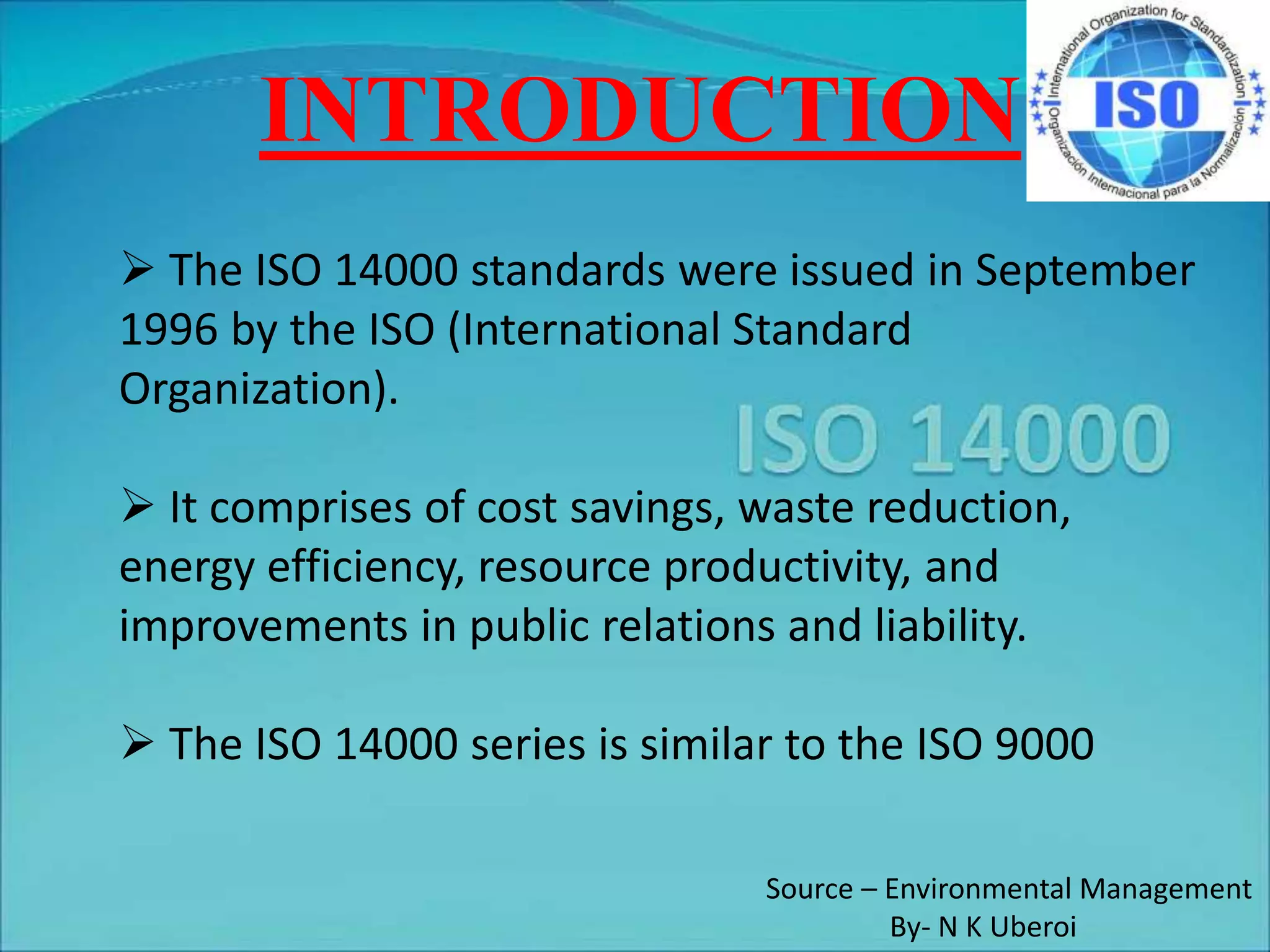 INTRODUCTION

International Organization for Standardization
ISO
Organización Internacional para la Normalización

➢ The ISO 14000 standards were issued in September 1996 by the ISO (International Standard Organization).

ISO 14000

➢ It comprises of cost savings, waste reduction, energy efficiency, resource productivity, and improvements in public relations and liability.

➢ The ISO 14000 series is similar to the ISO 9000

Source – Environmental Management
By- N K Uberoi